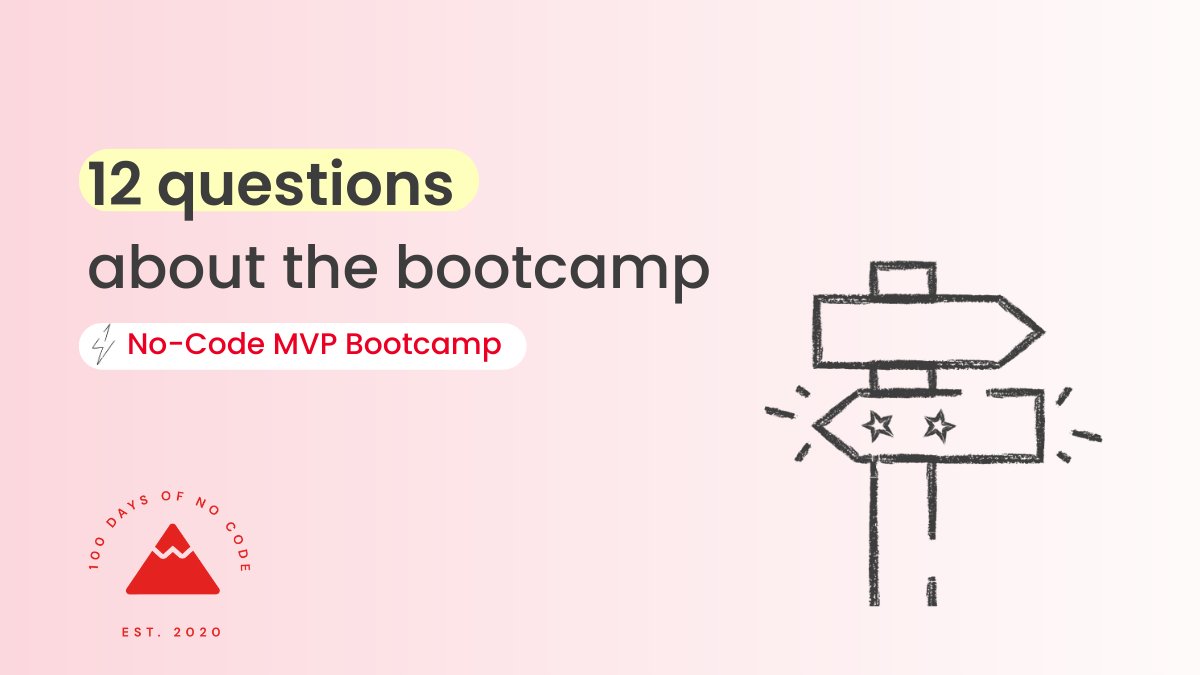 12 questions
about the bootcamp

No-Code MVP Bootcamp

100 DAYS OF NO CODE

EST. 2020